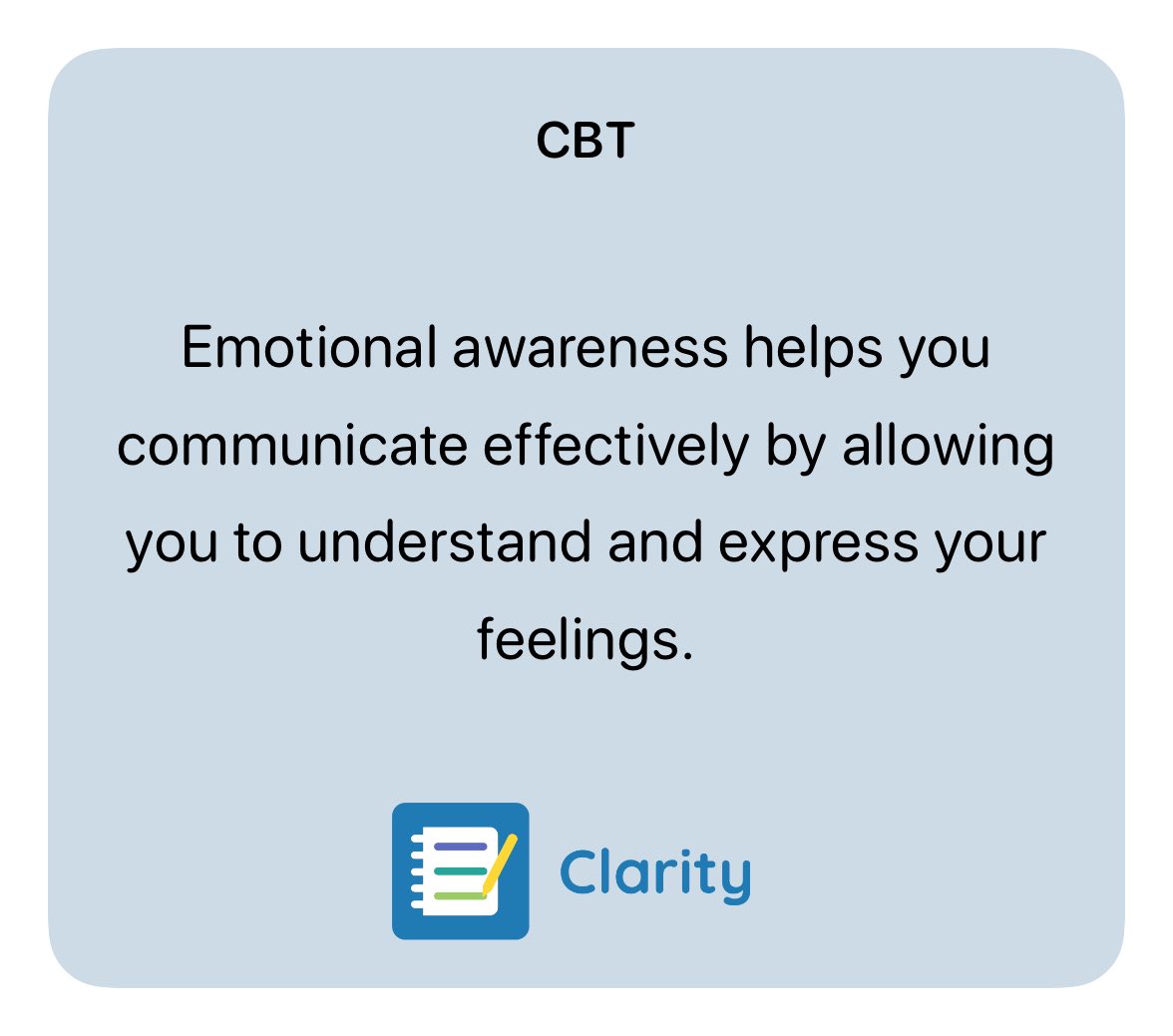 CBT

Emotional awareness helps you communicate effectively by allowing you to understand and express your feelings.

Clarity